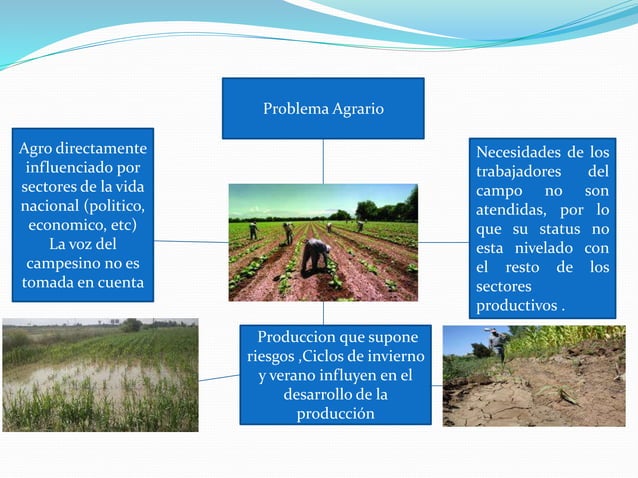 Problema Agrario

Agro directamente influenciado por sectores de la vida nacional (politico, economico, etc) La voz del campesino no es tomada en cuenta

Necesidades de los trabajadores del campo no son atendidas, por lo que su status no esta nivelado con el resto de los sectores productivos .

Produccion que supone riesgos ,Ciclos de invierno y verano influyen en el desarrollo de la producción